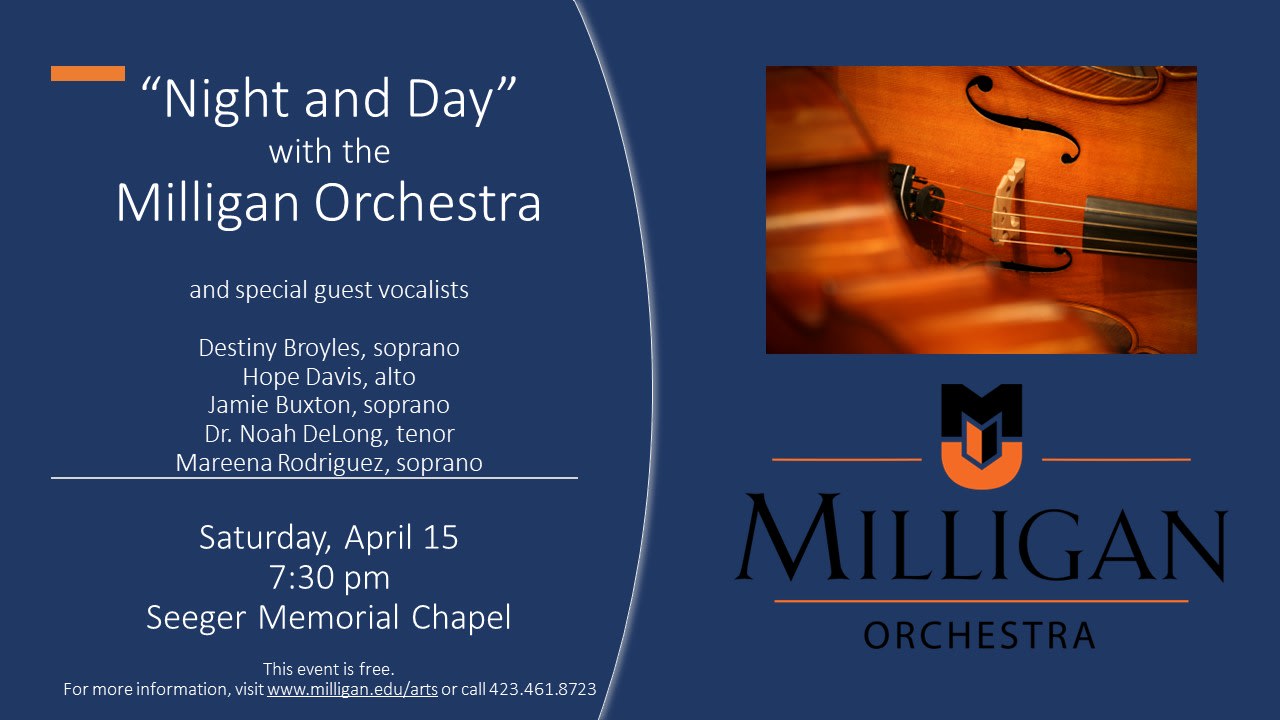 “Night and Day”
with the
Milligan Orchestra

and special guest vocalists

Destiny Broyles, soprano
Hope Davis, alto
Jamie Buxton, soprano
Dr. Noah DeLong, tenor
Mareena Rodriguez, soprano

Saturday, April 15
7:30 pm
Seeger Memorial Chapel

This event is free.
For more information, visit www.milligan.edu/arts or call 423.461.8723

MILLIGAN
ORCHESTRA